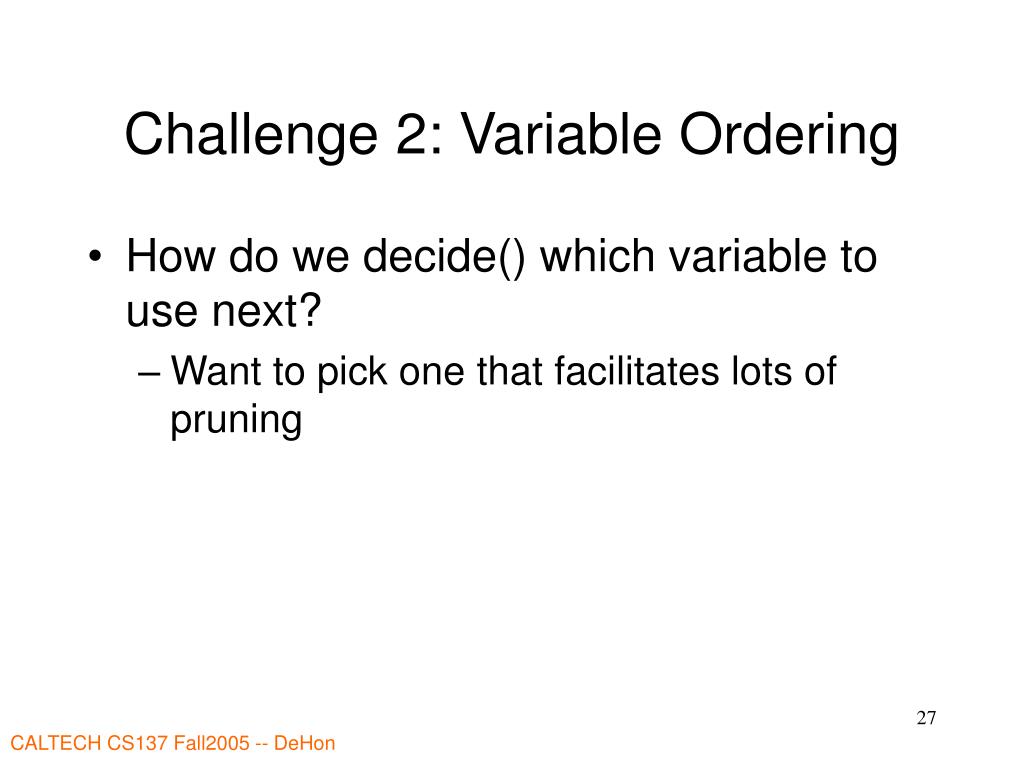 Challenge 2: Variable Ordering

• How do we decide() which variable to use next?

– Want to pick one that facilitates lots of pruning

27

CALTECH CS137 Fall2005 -- DeHon